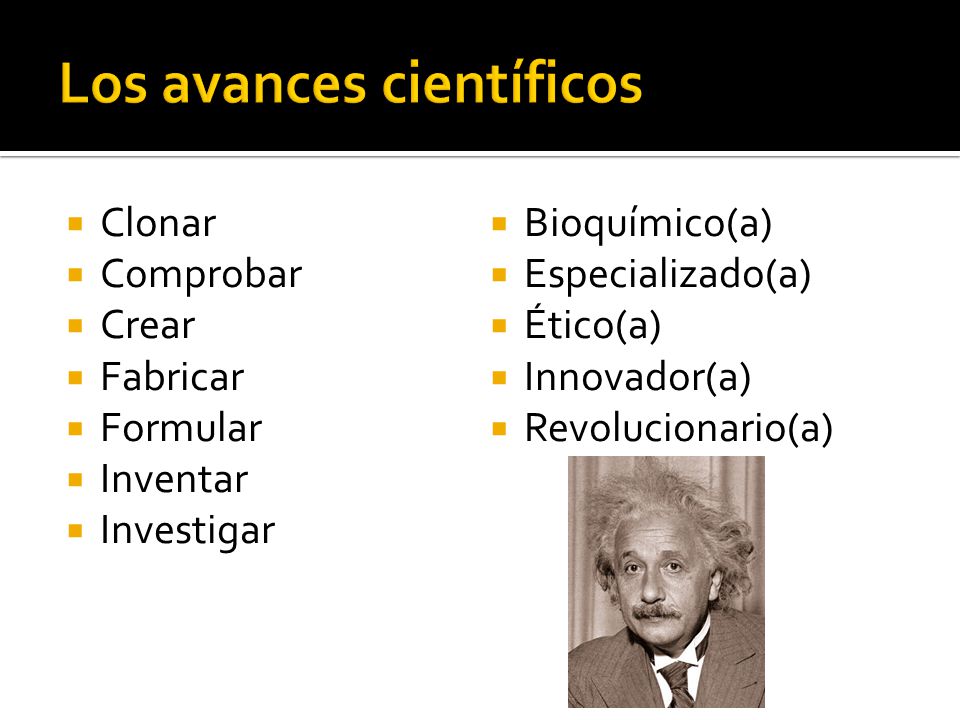 Los avances científicos

- Clonar
- Comprobar
- Crear
- Fabricar
- Formular
- Inventar
- Investigar

- Bioquímico(a)
- Especializado(a)
- Ético(a)
- Innovador(a)
- Revolucionario(a)